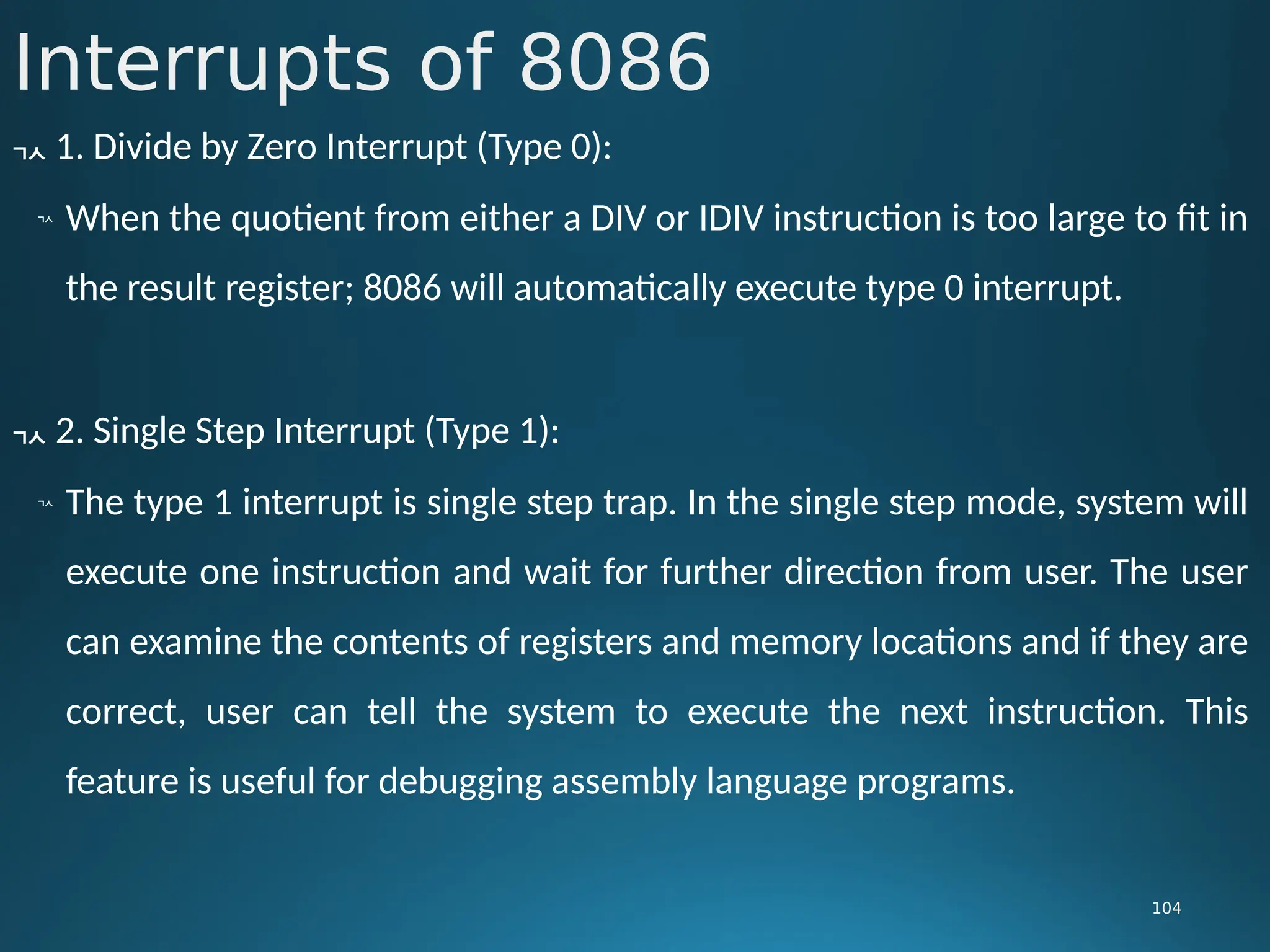 Interrupts of 8086

1. Divide by Zero Interrupt (Type 0):

When the quotient from either a DIV or IDIV instruction is too large to fit in the result register; 8086 will automatically execute type 0 interrupt.

2. Single Step Interrupt (Type 1):

The type 1 interrupt is single step trap. In the single step mode, system will execute one instruction and wait for further direction from user. The user can examine the contents of registers and memory locations and if they are correct, user can tell the system to execute the next instruction. This feature is useful for debugging assembly language programs.

104